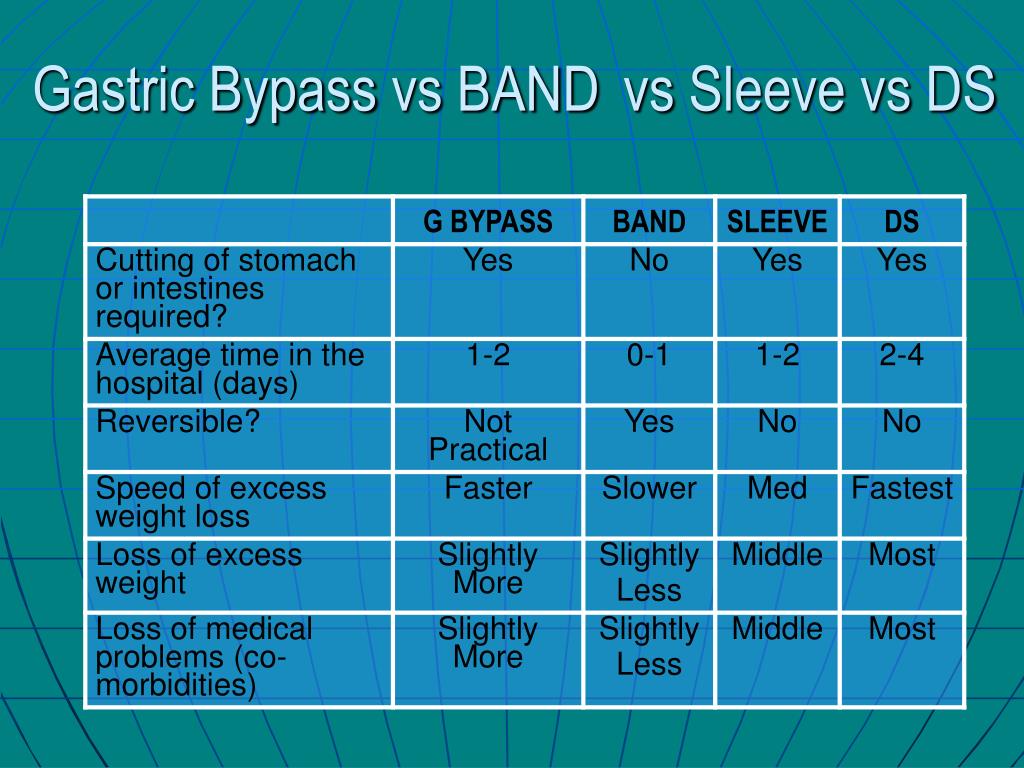 Gastric Bypass vs BAND vs Sleeve vs DS

| | G BYPASS | BAND | SLEEVE | DS |
|---|---|---|---|---|
| Cutting of stomach or intestines required? | Yes | No | Yes | Yes |
| Average time in the hospital (days) | 1-2 | 0-1 | 1-2 | 2-4 |
| Reversible? | Not Practical | Yes | No | No |
| Speed of excess weight loss | Faster | Slower | Med | Fastest |
| Loss of excess weight | Slightly More | Slightly Less | Middle | Most |
| Loss of medical problems (co-morbidities) | Slightly More | Slightly Less | Middle | Most |